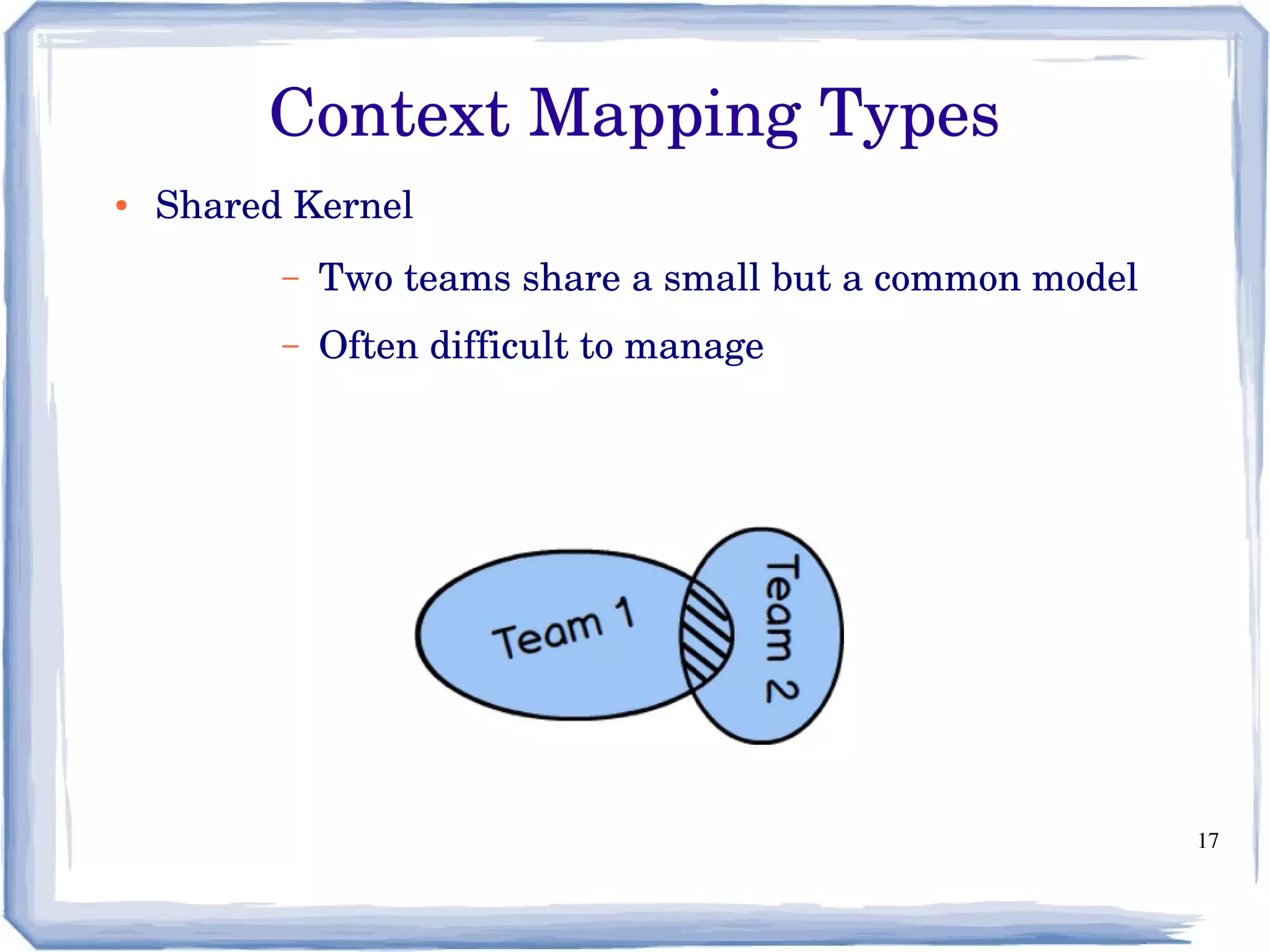 Context Mapping Types

• Shared Kernel

– Two teams share a small but a common model

– Often difficult to manage

Team 1

Team 2

17